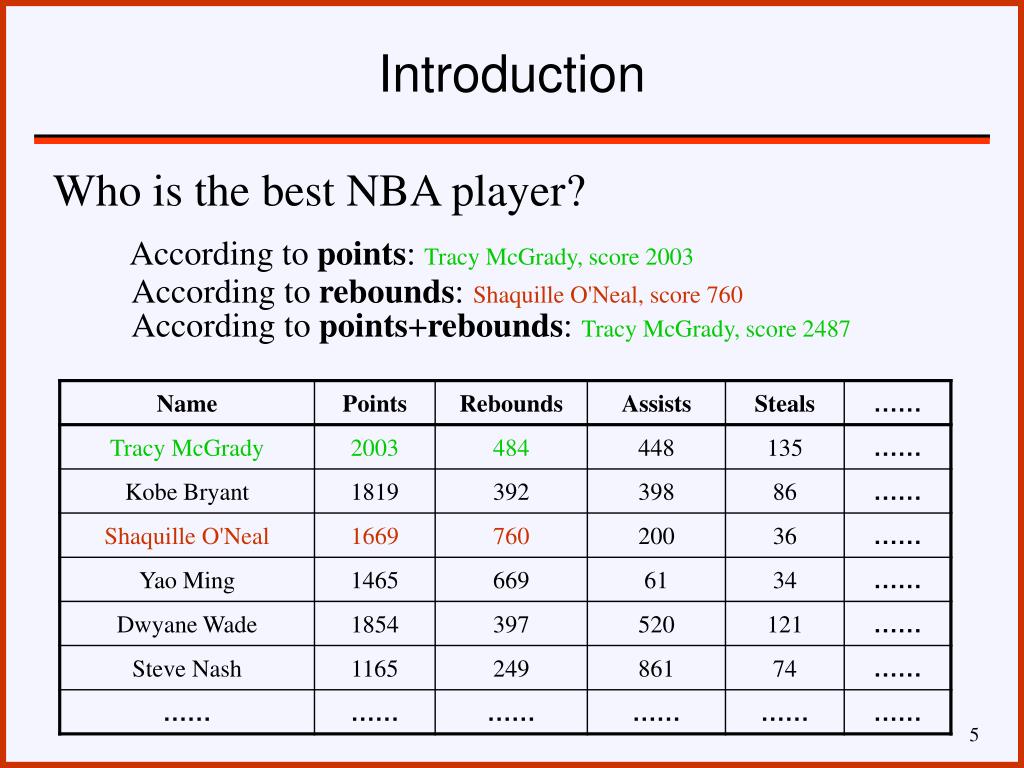 Introduction

Who is the best NBA player?

According to **points**: Tracy McGrady, score 2003
According to **rebounds**: Shaquille O'Neal, score 760
According to **points+rebounds**: Tracy McGrady, score 2487

| Name | Points | Rebounds | Assists | Steals | …… |
|---|---|---|---|---|---|
| Tracy McGrady | 2003 | 484 | 448 | 135 | …… |
| Kobe Bryant | 1819 | 392 | 398 | 86 | …… |
| Shaquille O'Neal | 1669 | 760 | 200 | 36 | …… |
| Yao Ming | 1465 | 669 | 61 | 34 | …… |
| Dwyane Wade | 1854 | 397 | 520 | 121 | …… |
| Steve Nash | 1165 | 249 | 861 | 74 | …… |
| …… | …… | …… | …… | …… | …… |

5